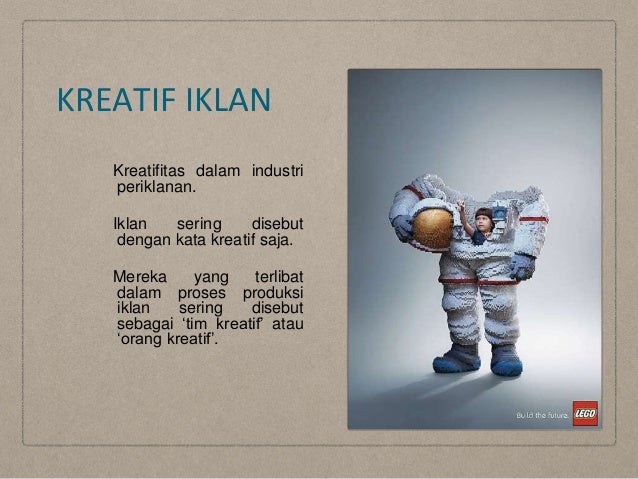 KREATIF IKLAN

Kreatifitas dalam industri periklanan.

Iklan sering disebut dengan kata kreatif saja.

Mereka yang terlibat dalam proses produksi iklan sering disebut sebagai ‘tim kreatif’ atau ‘orang kreatif’.

Build the future. LEGO